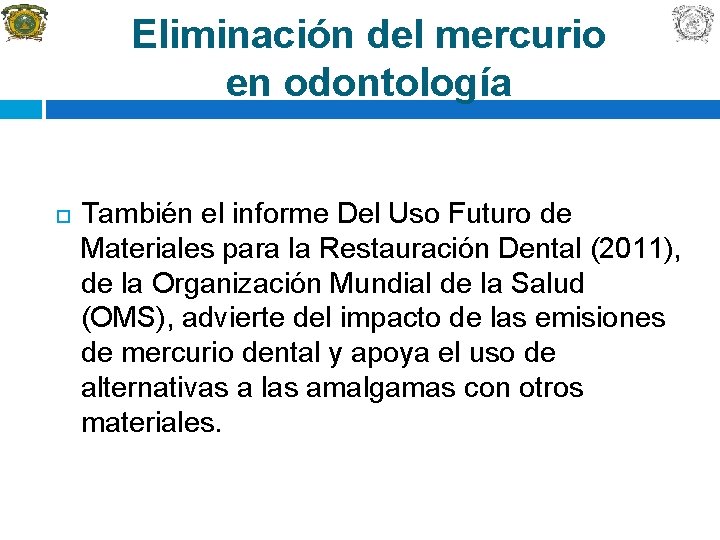 Eliminación del mercurio en odontología

También el informe Del Uso Futuro de Materiales para la Restauración Dental (2011), de la Organización Mundial de la Salud (OMS), advierte del impacto de las emisiones de mercurio dental y apoya el uso de alternativas a las amalgamas con otros materiales.